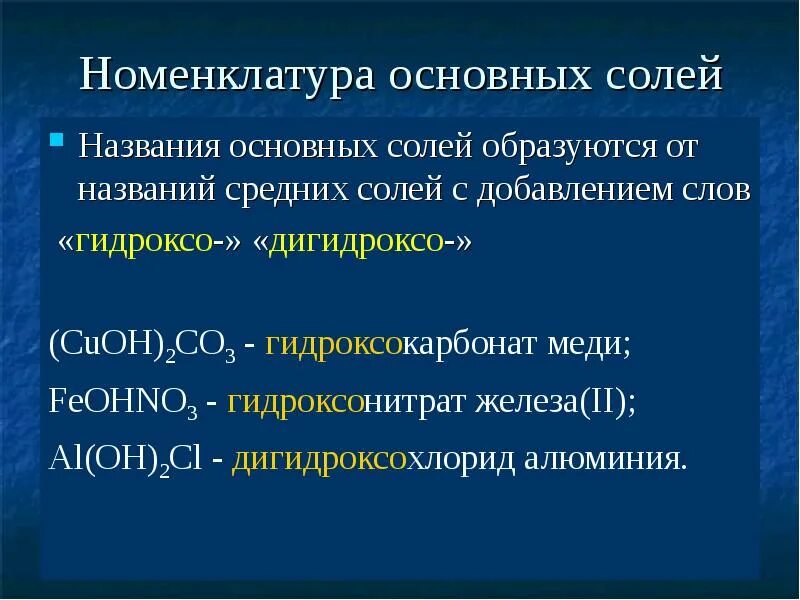 Номенклатура основных солей

Названия основных солей образуются от названий средних солей с добавлением слов «гидроксо-» «дигидроксо-»

$(CuOH)_2CO_3$ - гидроксокарбонат меди;

$FeOHNO_3$ - гидроксонитрат железа(II);

$Al(OH)_2Cl$ - дигидроксохлорид алюминия.